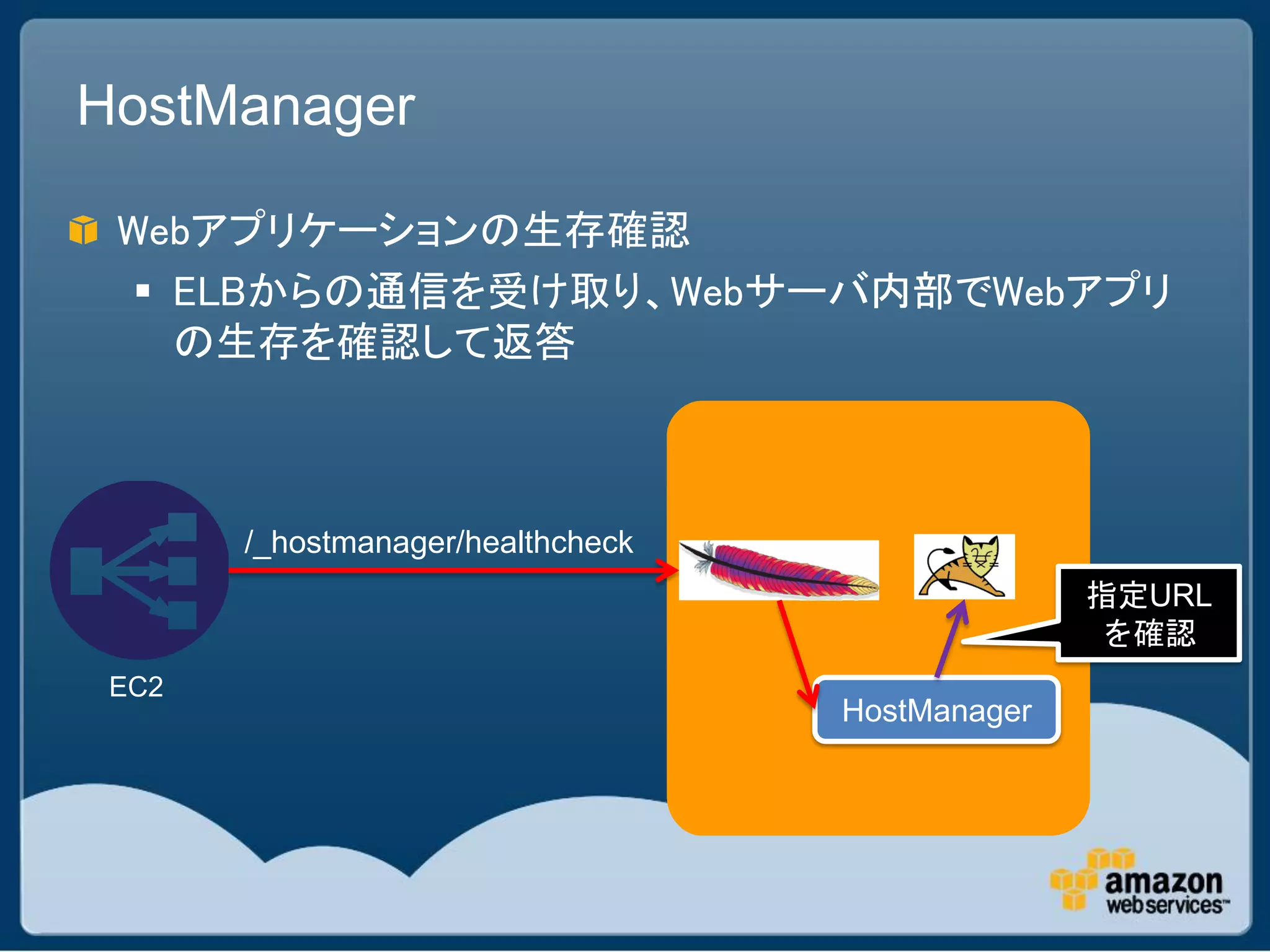 HostManager

Webアプリケーションの生存確認

▪ ELBからの通信を受け取り、Webサーバ内部でWebアプリの生存を確認して返答

/_hostmanager/healthcheck

EC2

指定URLを確認

HostManager

amazon webservices™